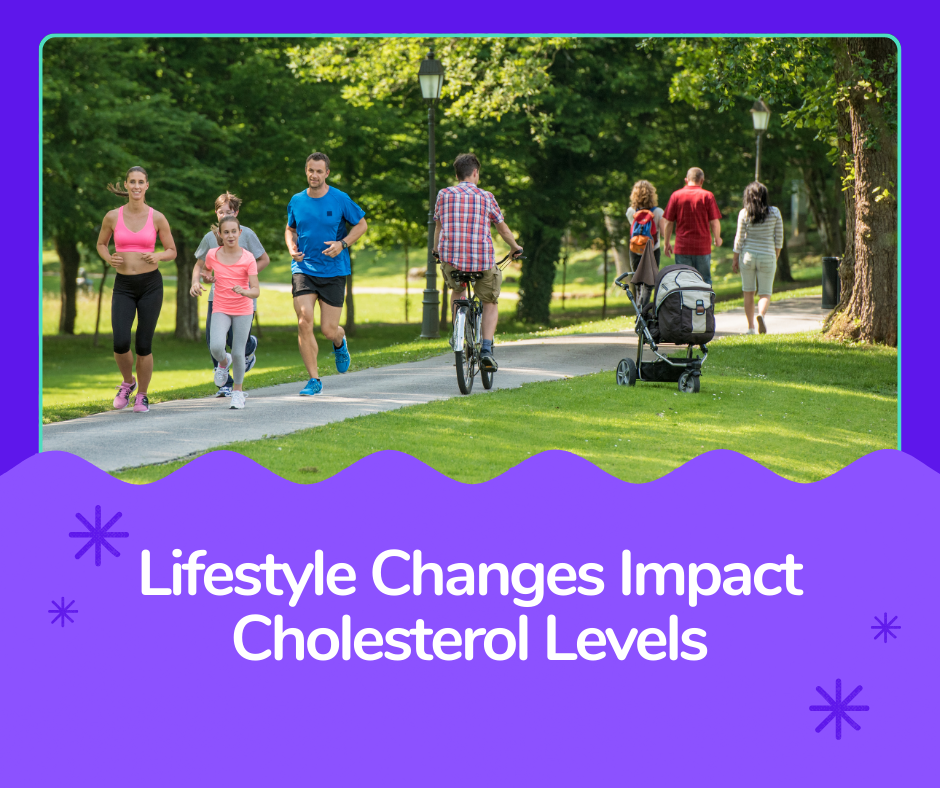 Lifestyle Changes Impact Cholesterol Levels